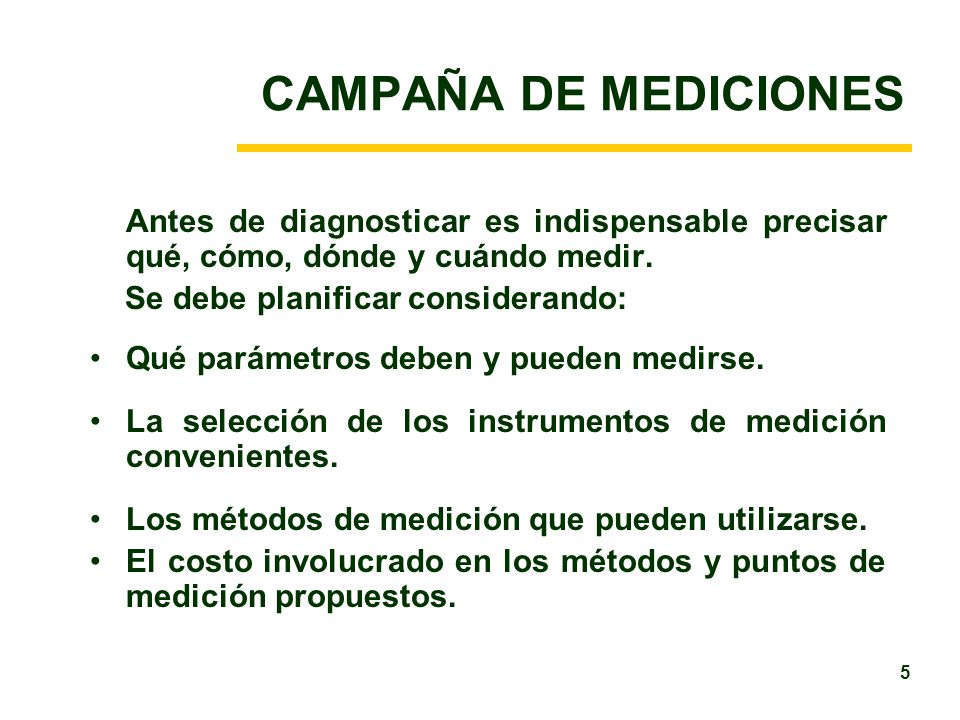 CAMPAÑA DE MEDICIONES

Antes de diagnosticar es indispensable precisar qué, cómo, dónde y cuándo medir.

Se debe planificar considerando:

• Qué parámetros deben y pueden medirse.

• La selección de los instrumentos de medición convenientes.

• Los métodos de medición que pueden utilizarse.
• El costo involucrado en los métodos y puntos de medición propuestos.

5